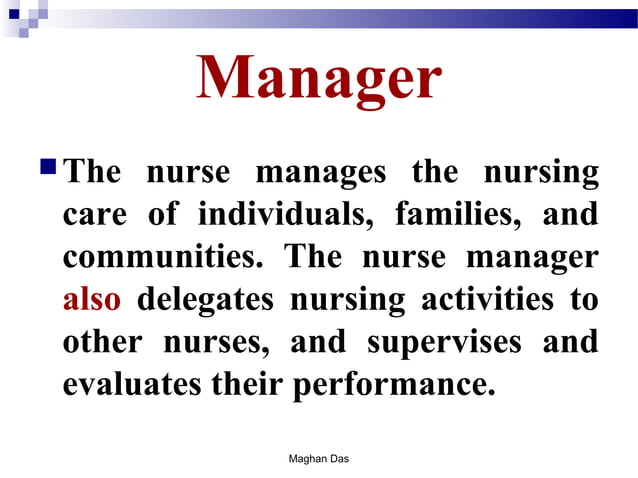 Manager

The nurse manages the nursing care of individuals, families, and communities. The nurse manager also delegates nursing activities to other nurses, and supervises and evaluates their performance.

Maghan Das